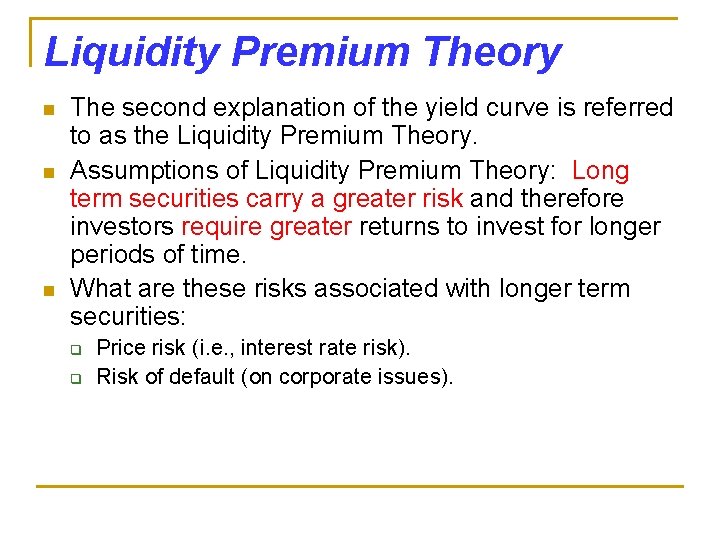 Liquidity Premium Theory

The second explanation of the yield curve is referred to as the Liquidity Premium Theory.

Assumptions of Liquidity Premium Theory: Long term securities carry a greater risk and therefore investors require greater returns to invest for longer periods of time.

What are these risks associated with longer term securities:

Price risk (i.e., interest rate risk).

Risk of default (on corporate issues).